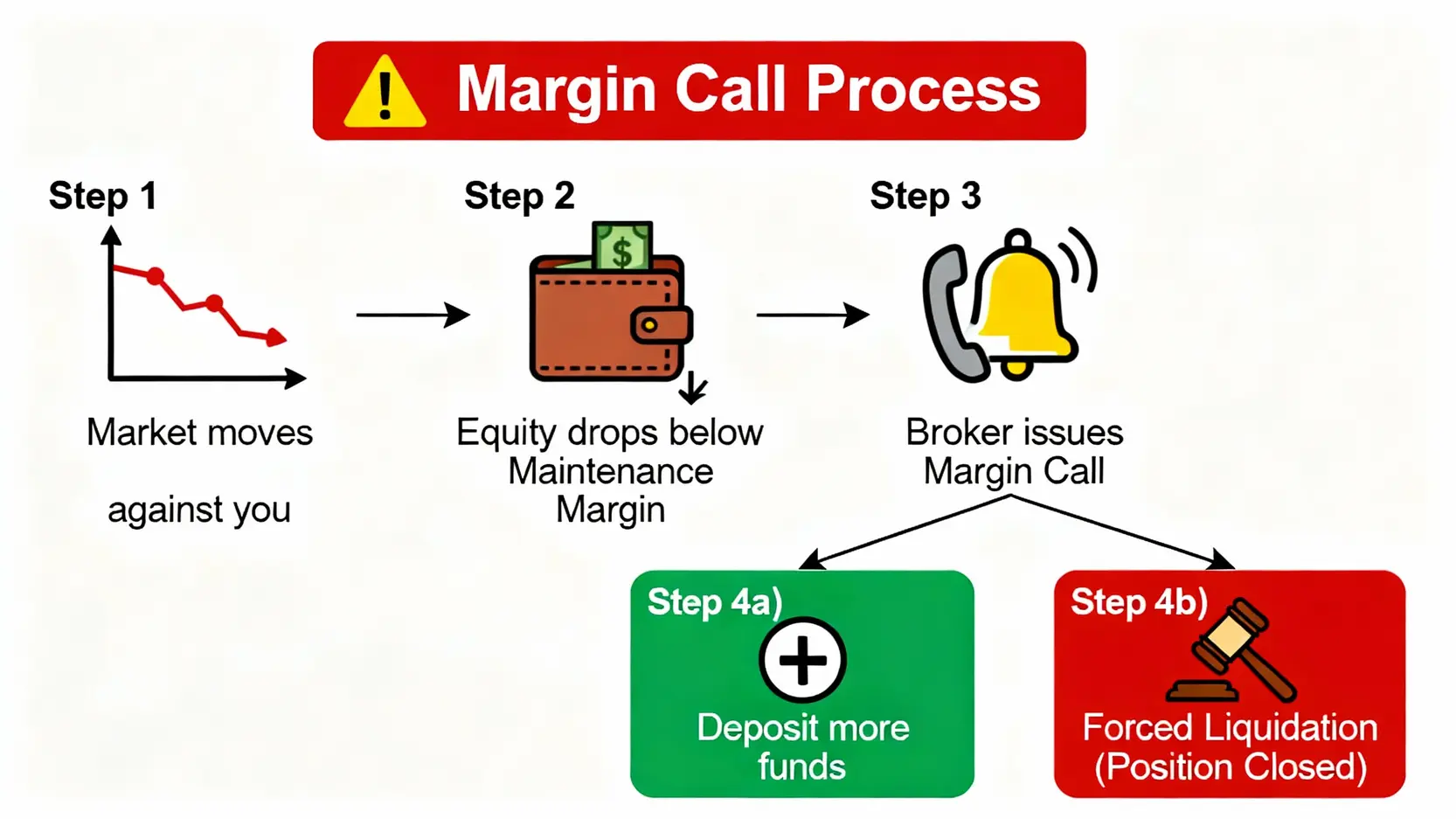 Margin Call Process

Step 1

Market moves

against you

Step 2

$

Equity drops below Maintenance Margin

Step 3

Broker issues Margin Call

Step 4a)

Deposit more funds

Step 4b)

Forced Liquidation (Position Closed)